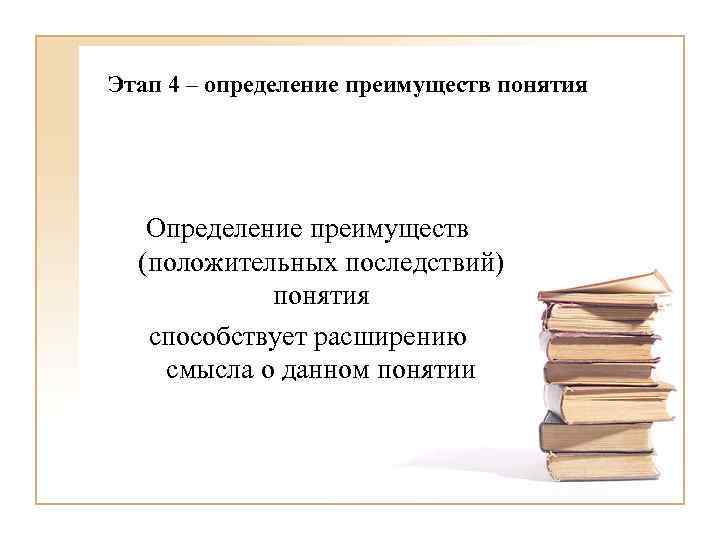 Этап 4 – определение преимуществ понятия

Определение преимуществ (положительных последствий) понятия

способствует расширению смысла о данном понятии